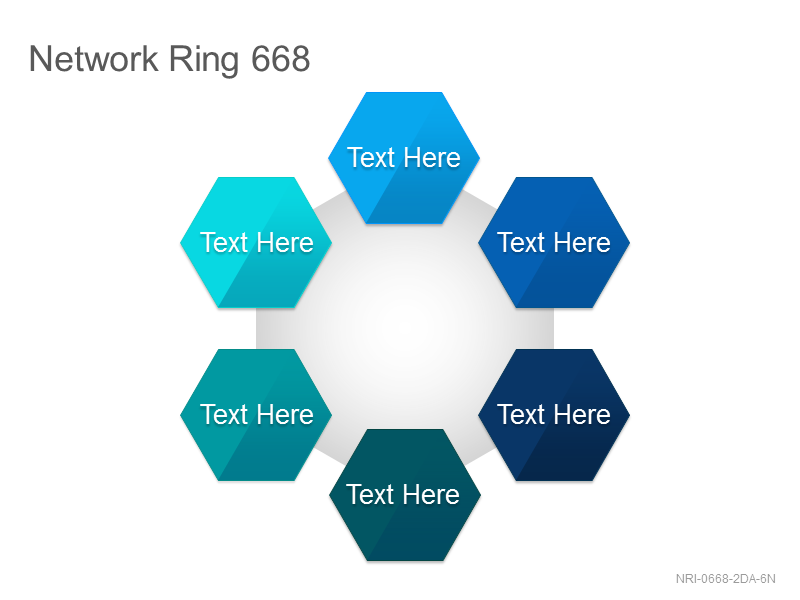 Network Ring 668

Text Here

Text Here

Text Here

Text Here

Text Here

Text Here

NRI-0668-2DA-6N